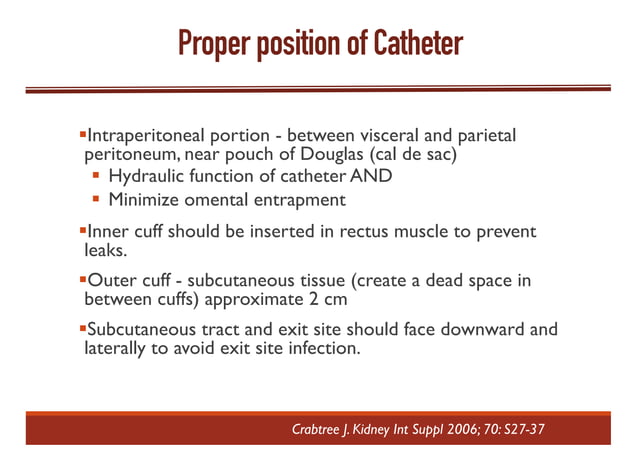 Proper position of Catheter

▪Intraperitoneal portion - between visceral and parietal peritoneum, near pouch of Douglas (cal de sac)
▪ Hydraulic function of catheter AND
▪ Minimize omental entrapment

▪Inner cuff should be inserted in rectus muscle to prevent leaks.

▪Outer cuff - subcutaneous tissue (create a dead space in between cuffs) approximate 2 cm

▪Subcutaneous tract and exit site should face downward and laterally to avoid exit site infection.

Crabtree J. Kidney Int Suppl 2006; 70: S27-37